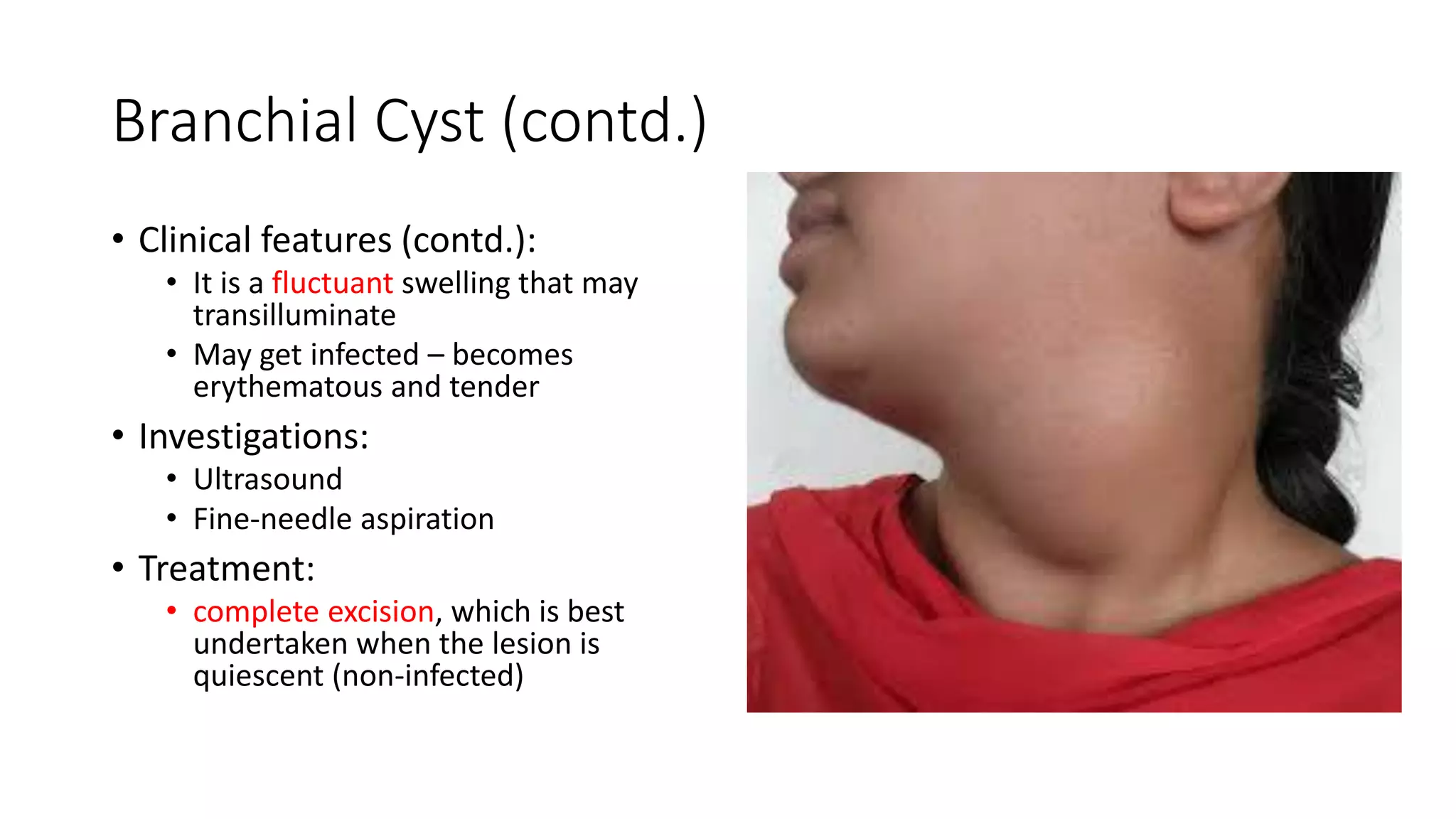 Branchial Cyst (contd.)

• Clinical features (contd.):
  • It is a fluctuant swelling that may transilluminate
  • May get infected – becomes erythematous and tender
• Investigations:
  • Ultrasound
  • Fine-needle aspiration
• Treatment:
  • complete excision, which is best undertaken when the lesion is quiescent (non-infected)